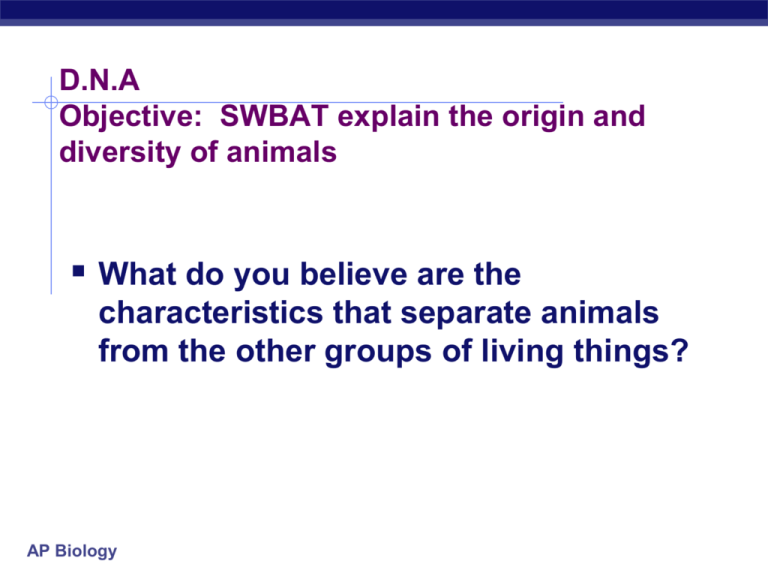 D.N.A

Objective: SWBAT explain the origin and diversity of animals

• What do you believe are the characteristics that separate animals from the other groups of living things?

AP Biology